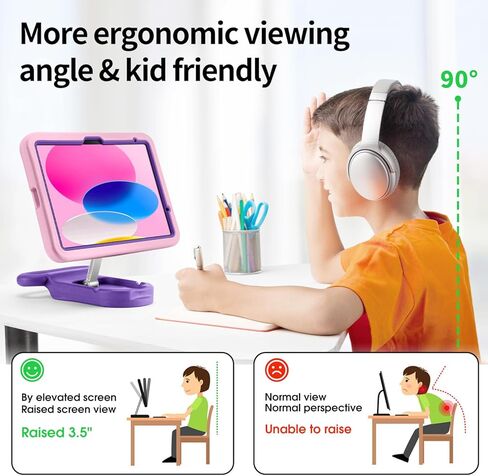 More ergonomic viewing angle & kid friendly

90°

By elevated screen
Raised screen view

Raised 3.5"

Normal view
Normal perspective

Unable to raise